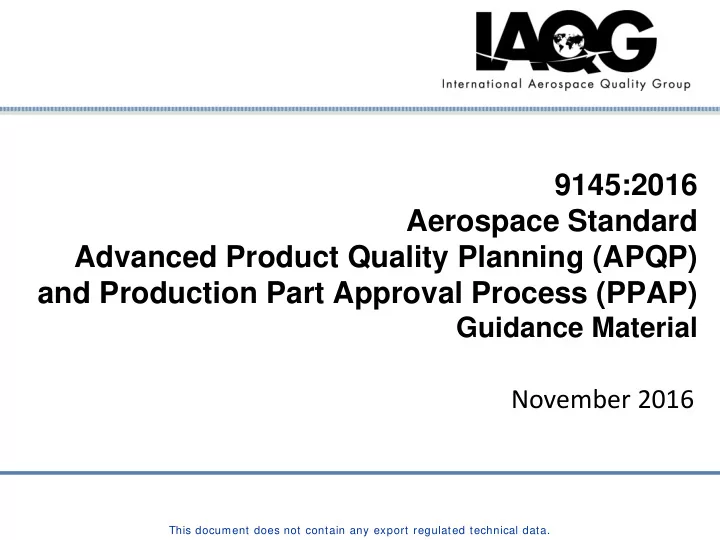 IAQG
International Aerospace Quality Group

9145:2016
Aerospace Standard
Advanced Product Quality Planning (APQP)
and Production Part Approval Process (PPAP)
Guidance Material

November 2016

This document does not contain any export regulated technical data.